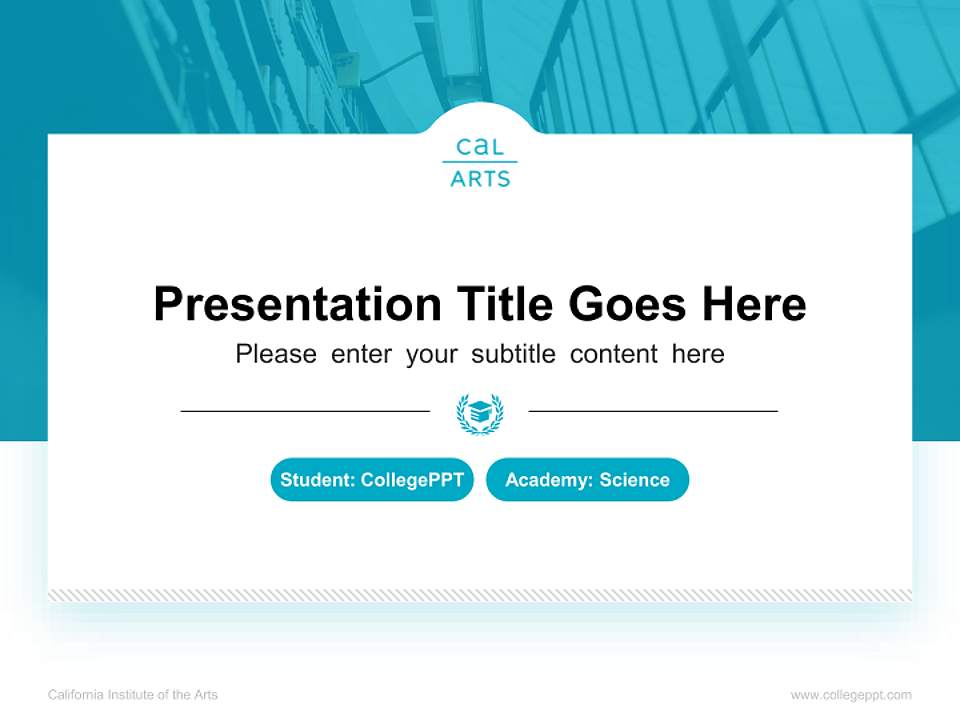 CaL
ARTS

Presentation Title Goes Here

Please enter your subtitle content here

Student: CollegePPT

Academy: Science

California Institute of the Arts

www.collegeppt.com